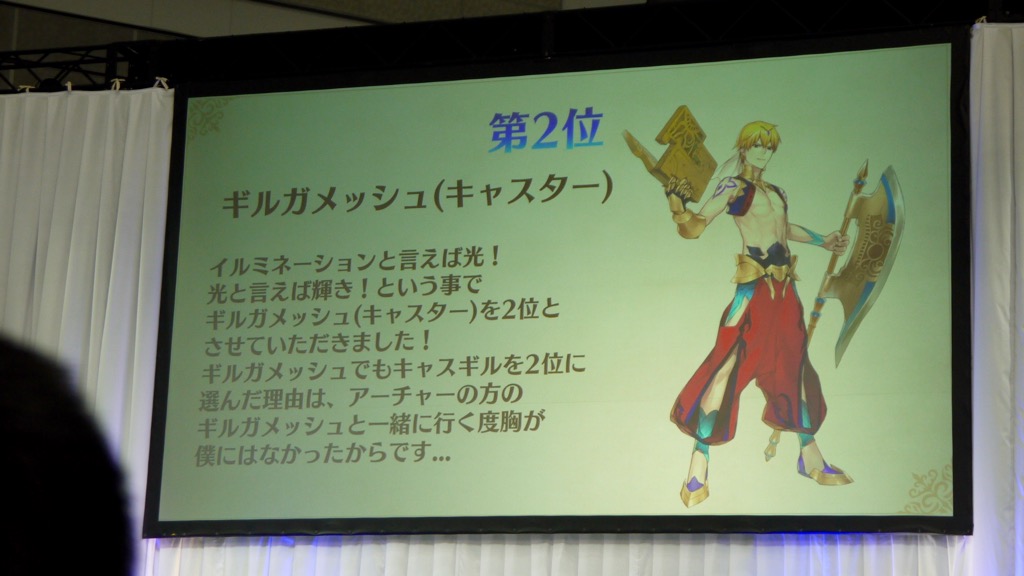 第2位

ギルガメッシュ(キャスター)

イルミネーションと言えば光！
光と言えば輝き！という事で
ギルガメッシュ(キャスター)を2位と
させていただきました！
ギルガメッシュでもキャスギルを2位に
選んだ理由は、アーチャーの方の
ギルガメッシュと一緒に行く度胸が
僕にはなかったからです…